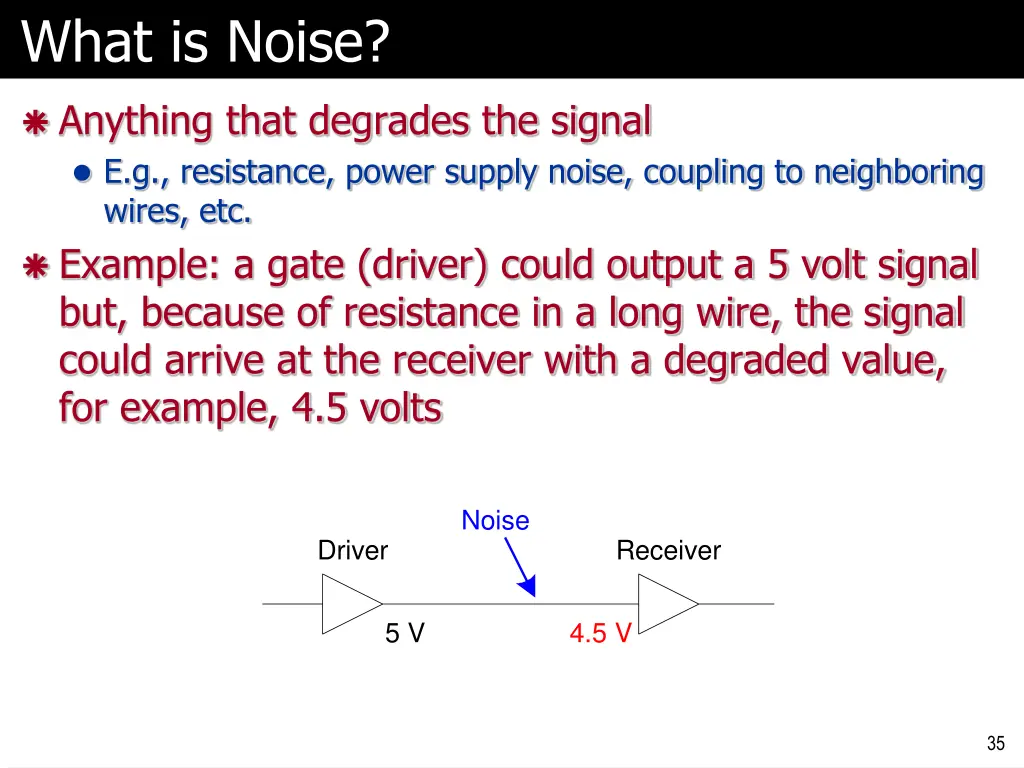 What is Noise?

Anything that degrades the signal

E.g., resistance, power supply noise, coupling to neighboring wires, etc.

Example: a gate (driver) could output a 5 volt signal but, because of resistance in a long wire, the signal could arrive at the receiver with a degraded value, for example, 4.5 volts

Noise

Driver

Receiver

5 V

4.5 V

35